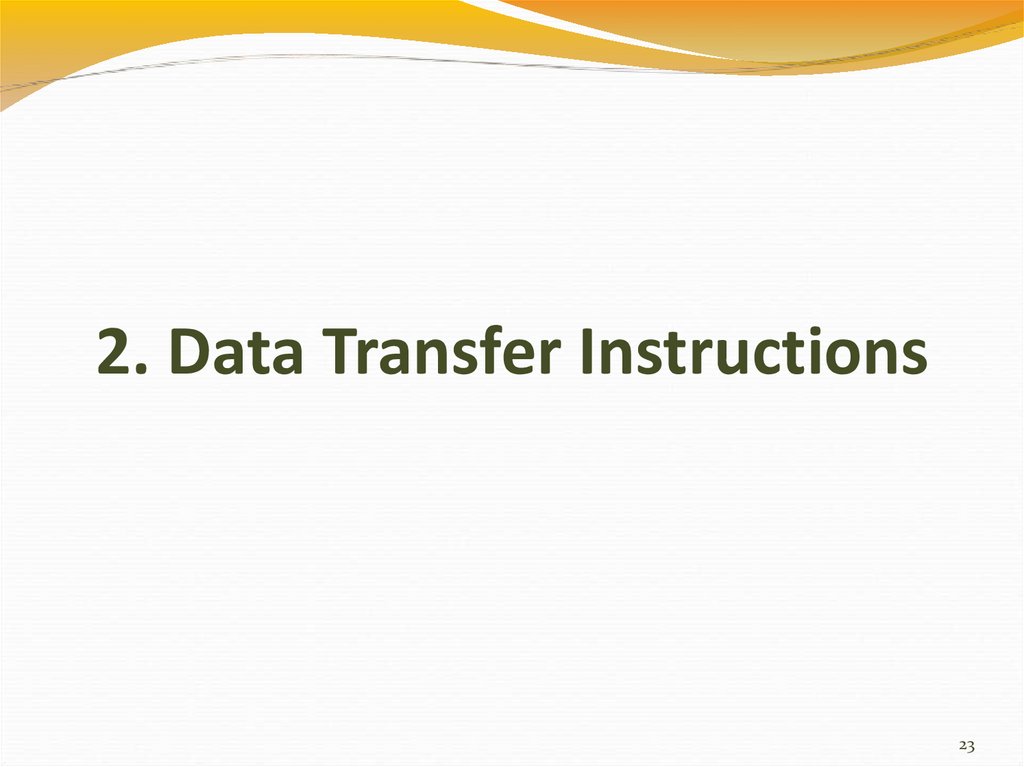 2. Data Transfer Instructions

23